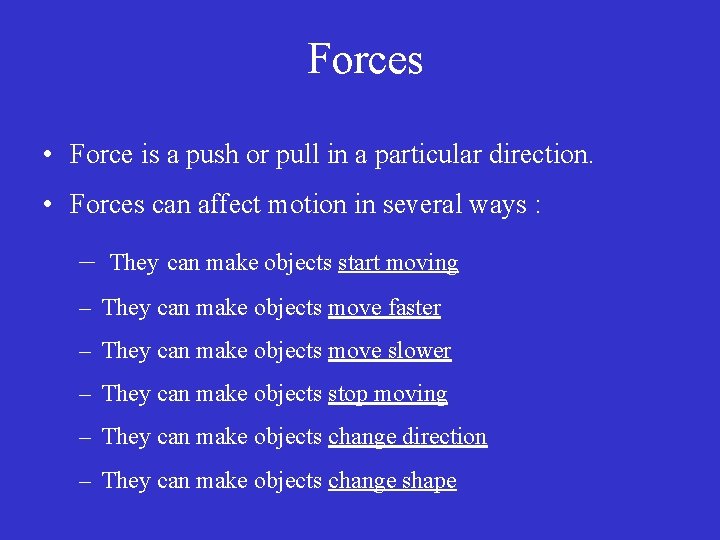 Forces

• Force is a push or pull in a particular direction.

• Forces can affect motion in several ways :

– They can make objects start moving

– They can make objects move faster

– They can make objects move slower

– They can make objects stop moving

– They can make objects change direction

– They can make objects change shape